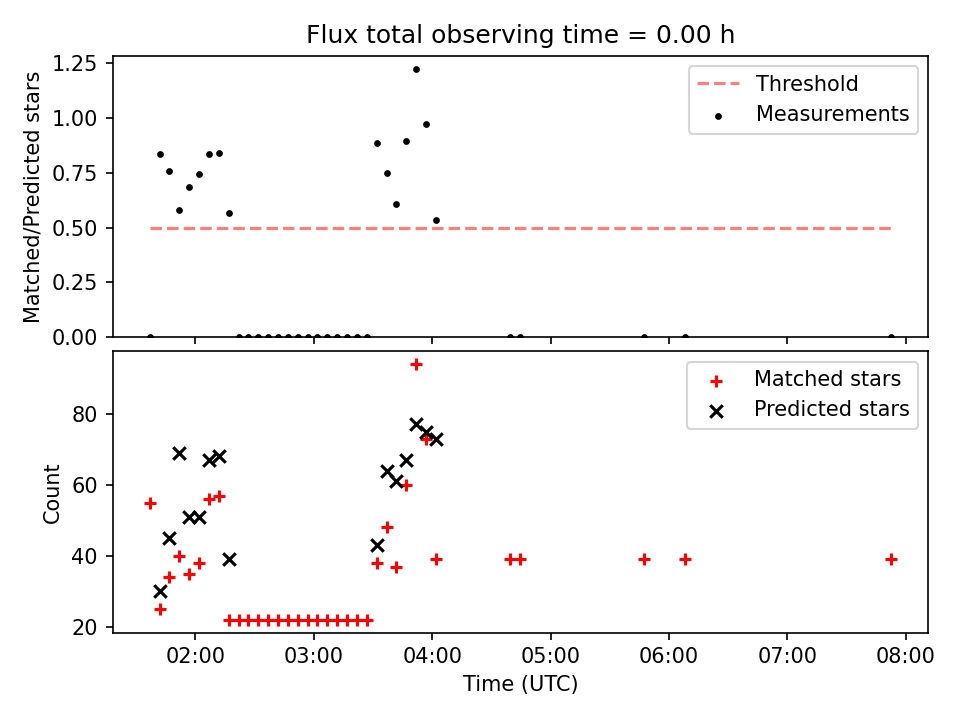 Flux total observing time = 0.00 h

Matched/Predicted stars

1.25
1.00
0.75
0.50
0.25
0.00

Threshold
Measurements

Count

80
60
40
20

Matched stars
Predicted stars

02:00 03:00 04:00 05:00 06:00 07:00 08:00

Time (UTC)